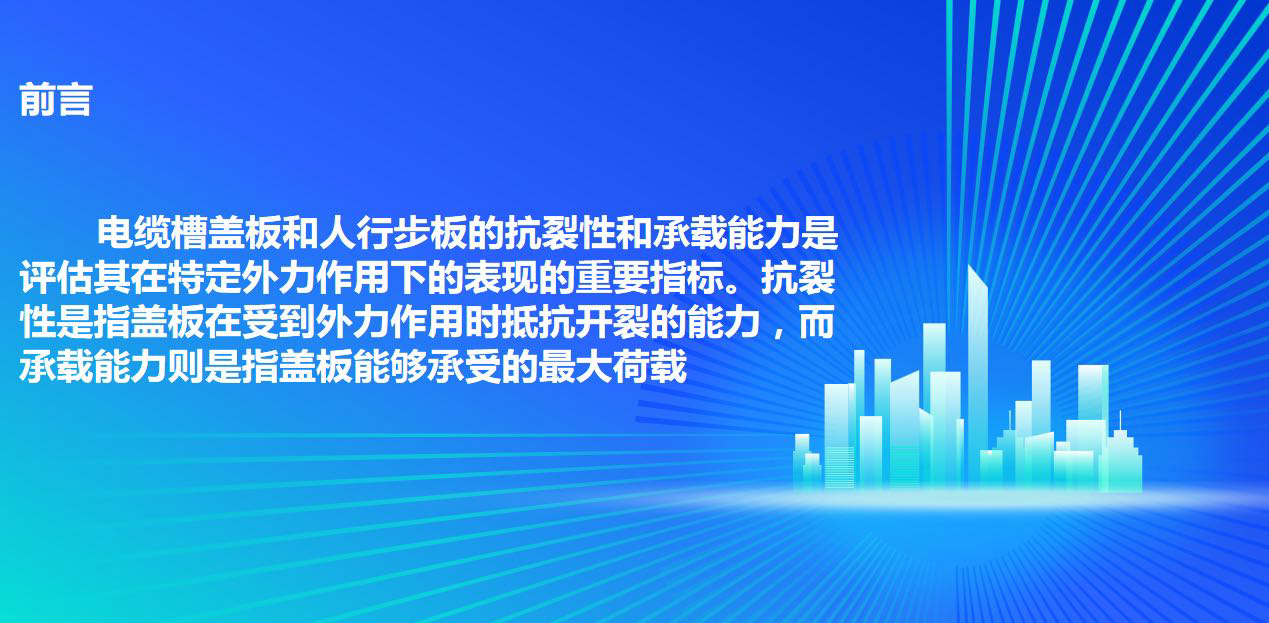 前言

电缆槽盖板和人行步板的抗裂性和承载能力是评估其在特定外力作用下的表现的重要指标。抗裂性是指盖板在受到外力作用时抵抗开裂的能力，而承载能力则是指盖板能够承受的最大荷载